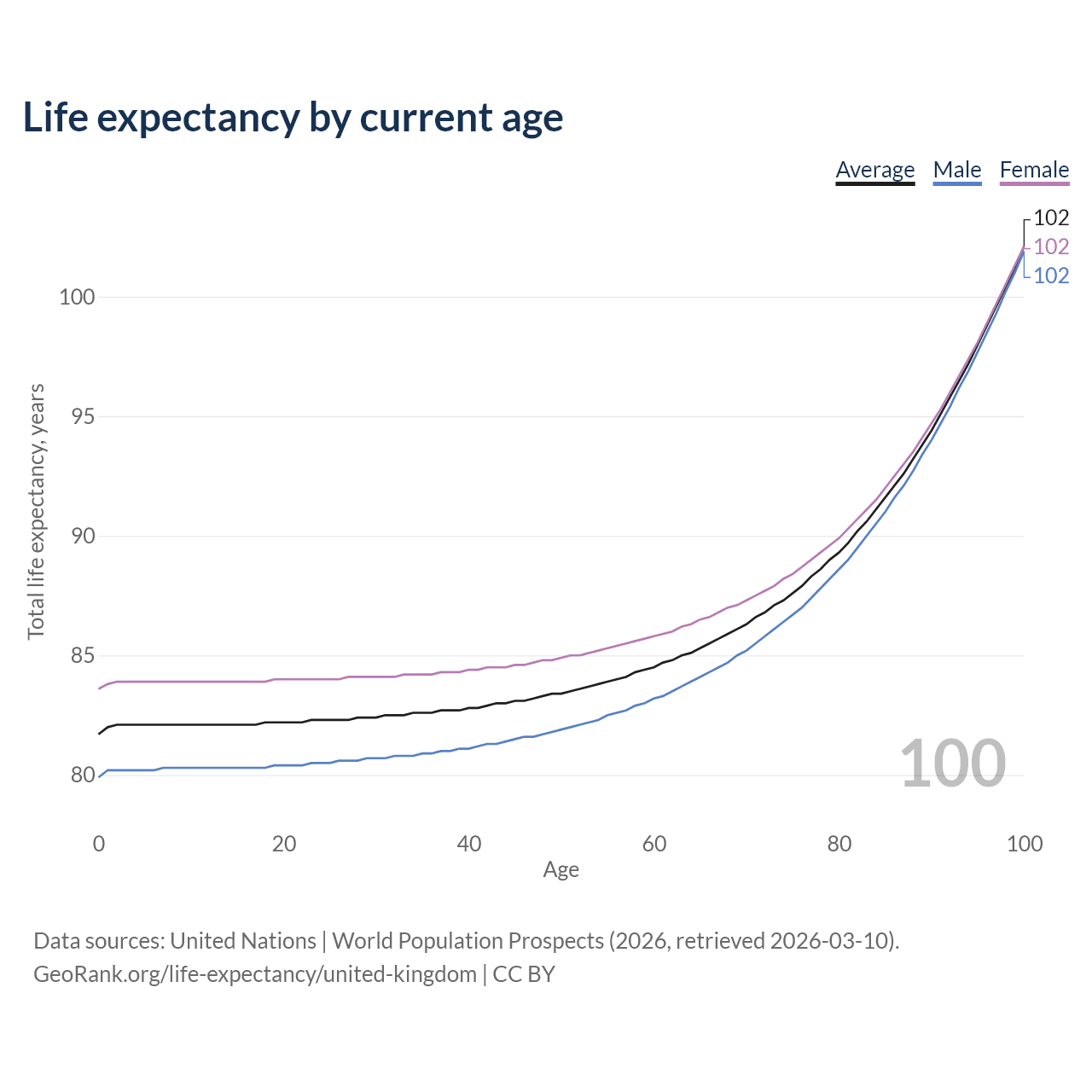 Life expectancy by current age

Average Male Female

102
102
102

100
95
90
85
80

Total life expectancy, years

100

0 20 40 60 80 100
Age

Data sources: United Nations | World Population Prospects (2026, retrieved 2026-03-10).
GeoRank.org/life-expectancy/united-kingdom | CC BY